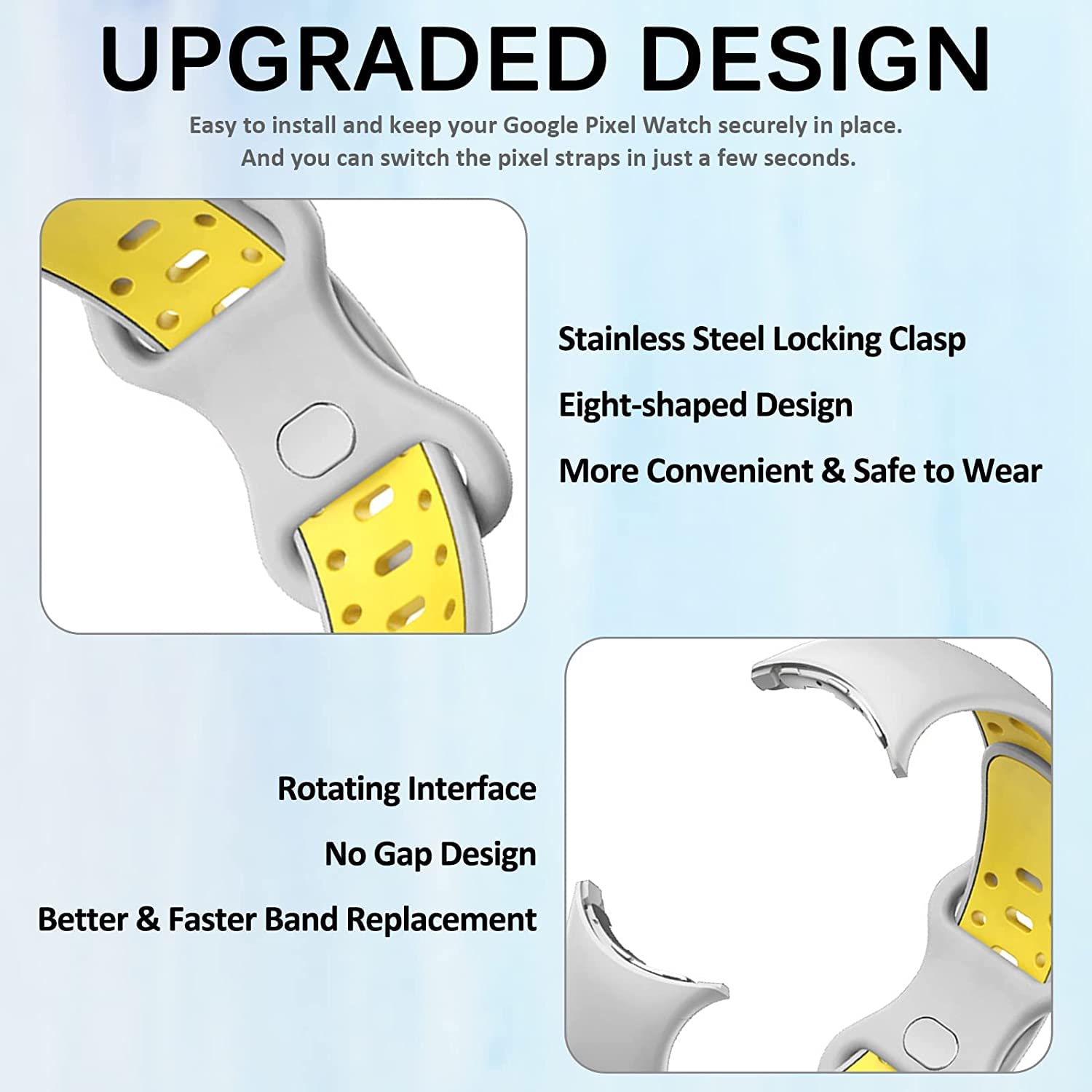 UPGRADED DESIGN

Easy to install and keep your Google Pixel Watch securely in place.
And you can switch the pixel straps in just a few seconds.

Stainless Steel Locking Clasp

Eight-shaped Design

More Convenient & Safe to Wear

Rotating Interface

No Gap Design

Better & Faster Band Replacement